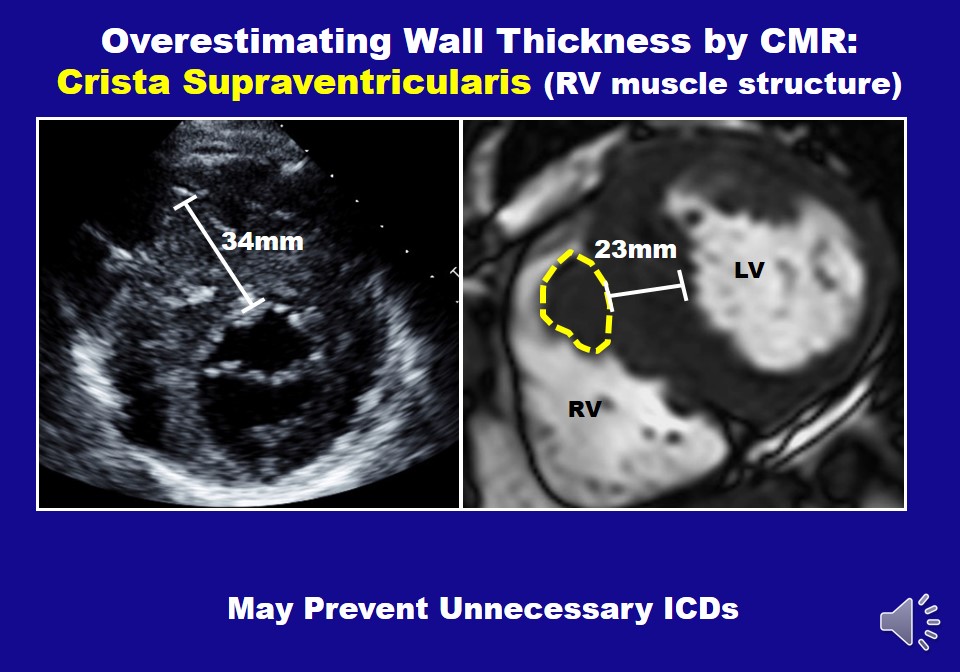 Overestimating Wall Thickness by CMR:
Crista Supraventricularis (RV muscle structure)

34mm

23mm

LV

RV

May Prevent Unnecessary ICDs